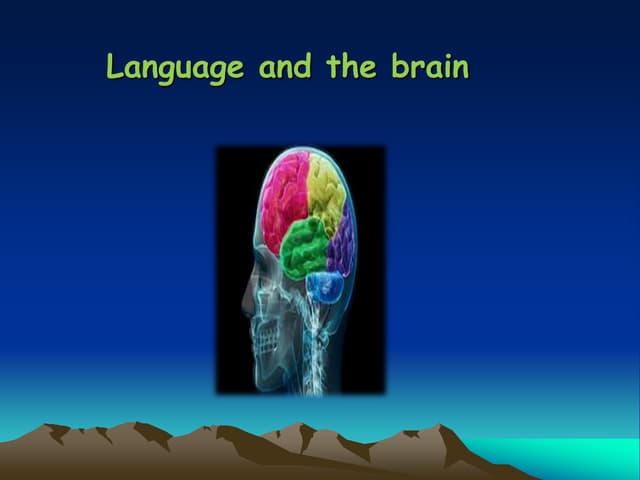 Language and the brain